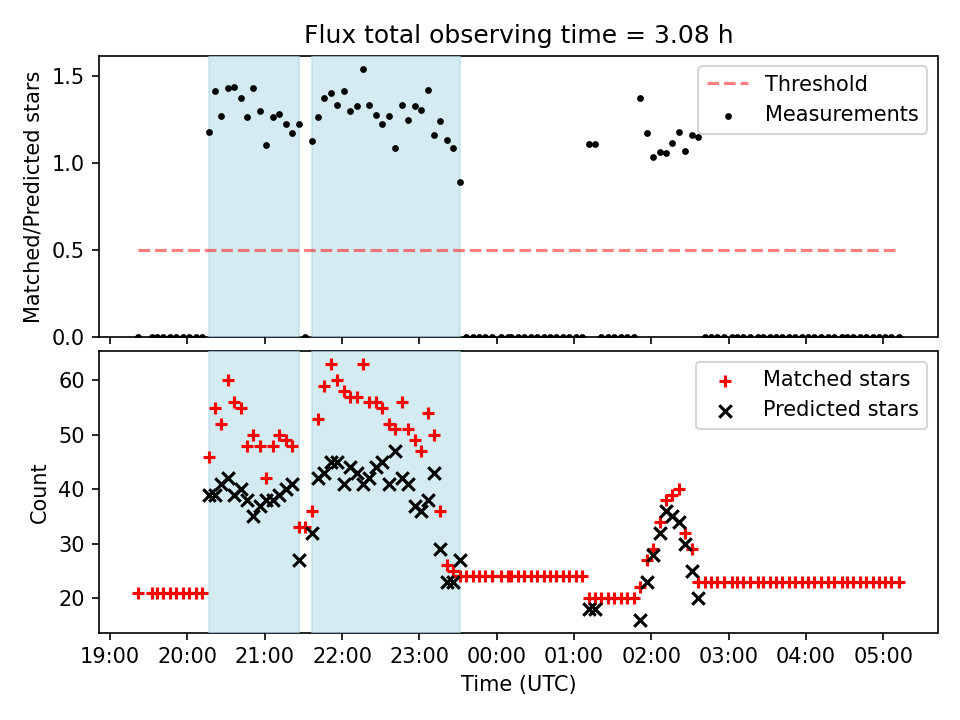 Flux total observing time = 3.08 h

Matched/Predicted stars

1.5
1.0
0.5
0.0

Threshold
Measurements

Count

60
50
40
30
20

Matched stars
Predicted stars

19:00 20:00 21:00 22:00 23:00 00:00 01:00 02:00 03:00 04:00 05:00

Time (UTC)